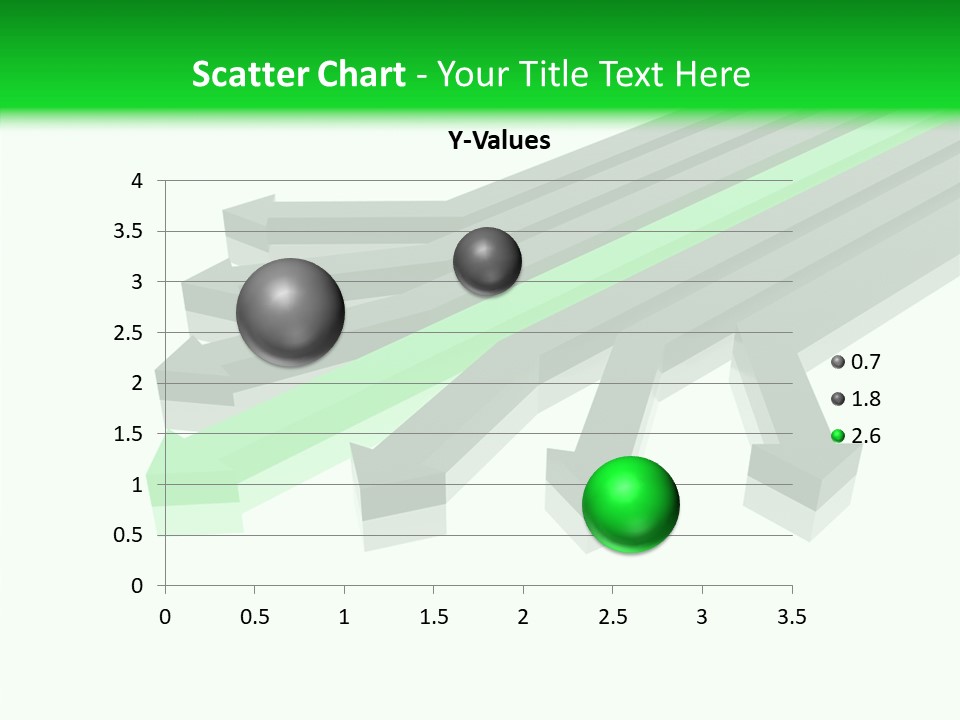 Scatter Chart - Your Title Text Here

Y-Values

4
3.5
3
2.5
2
1.5
1
0.5
0

0 0.5 1 1.5 2 2.5 3 3.5

0.7
1.8
2.6